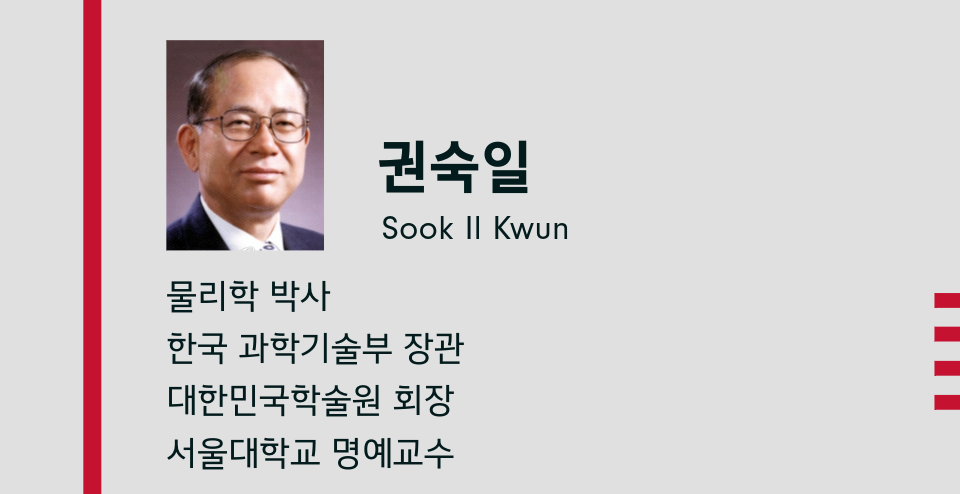 권숙일
Sook Il Kwun

물리학 박사
한국 과학기술부 장관
대한민국학술원 회장
서울대학교 명예교수